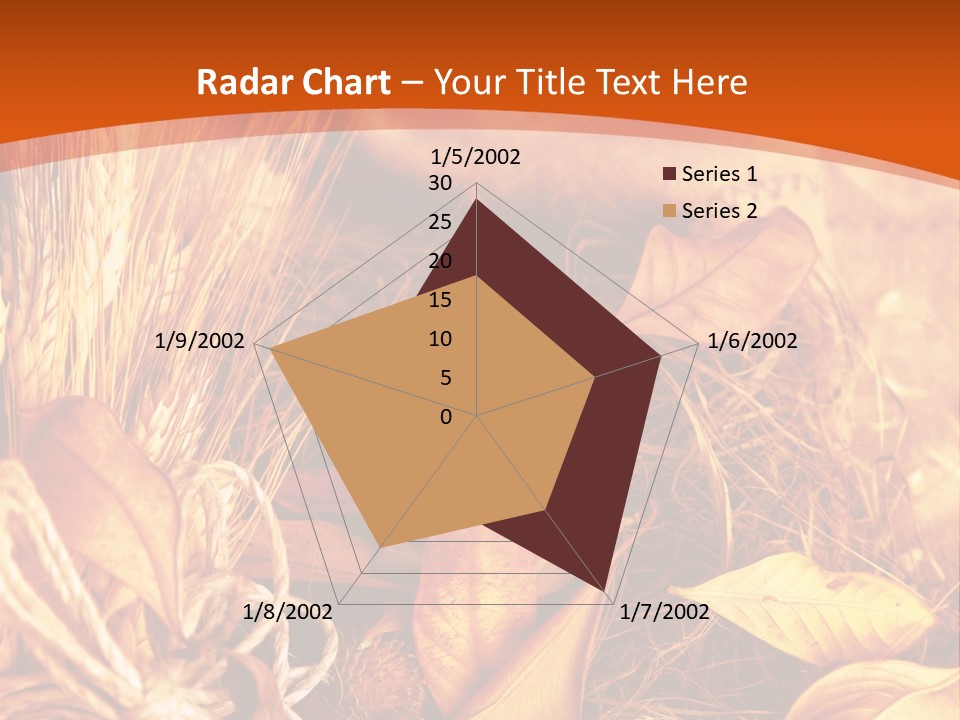 Radar Chart – Your Title Text Here

1/5/2002

30
25
20
15
10
5
0

1/6/2002
1/7/2002
1/8/2002
1/9/2002

Series 1
Series 2